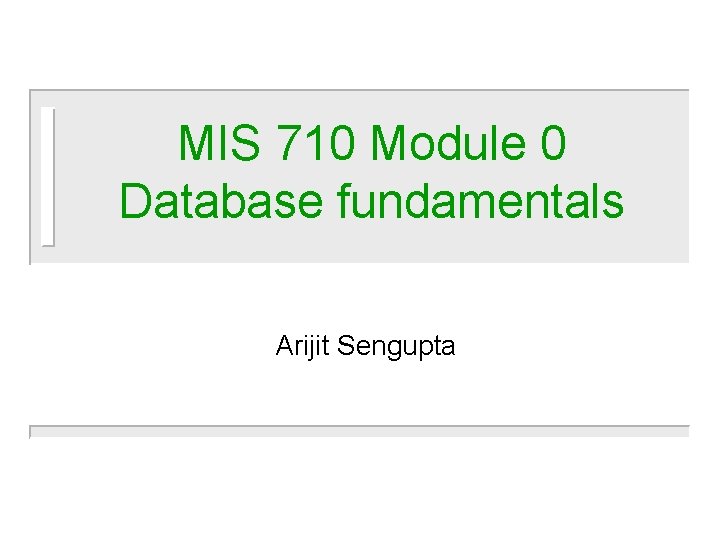 MIS 710 Module 0
Database fundamentals

Arijit Sengupta